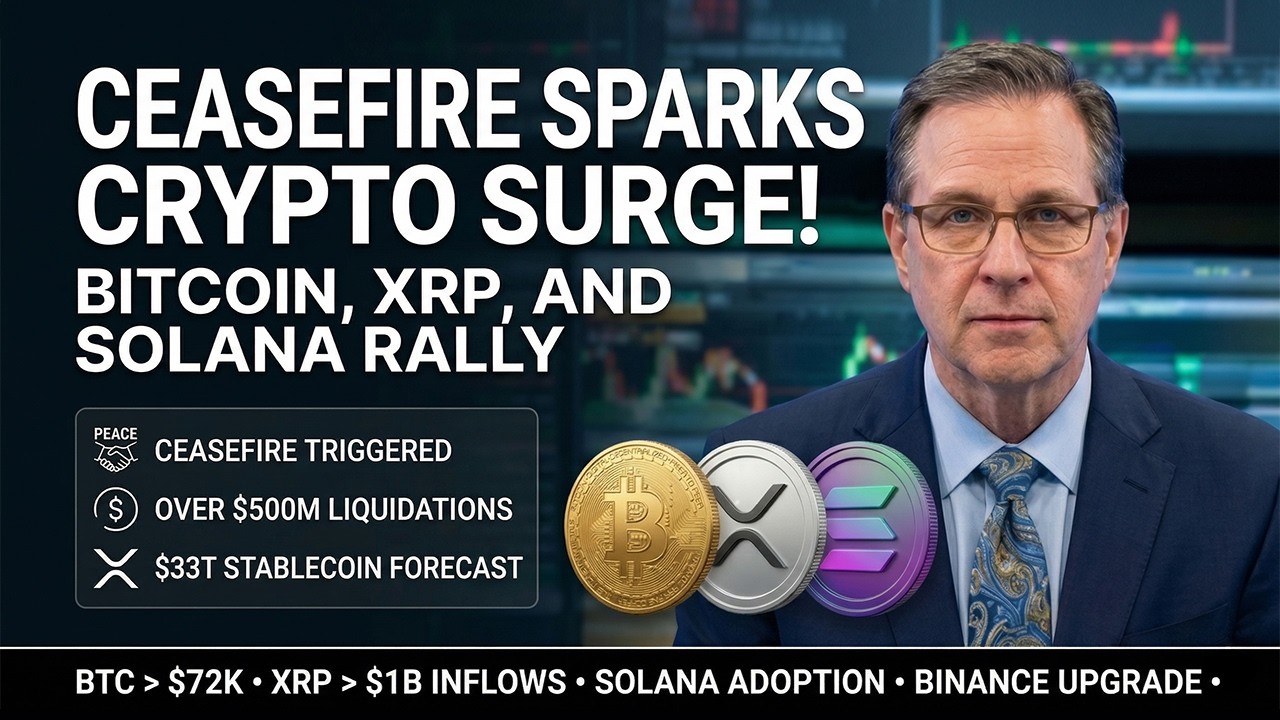 CEASEFIRE SPARKS CRYPTO SURGE!
BITCOIN, XRP, AND SOLANA RALLY

PEACE
CEASEFIRE TRIGGERED
OVER $500M LIQUIDATIONS
$33T STABLECOIN FORECAST

BTC > $72K • XRP > $1B INFLOWS • SOLANA ADOPTION • BINANCE UPGRADE •